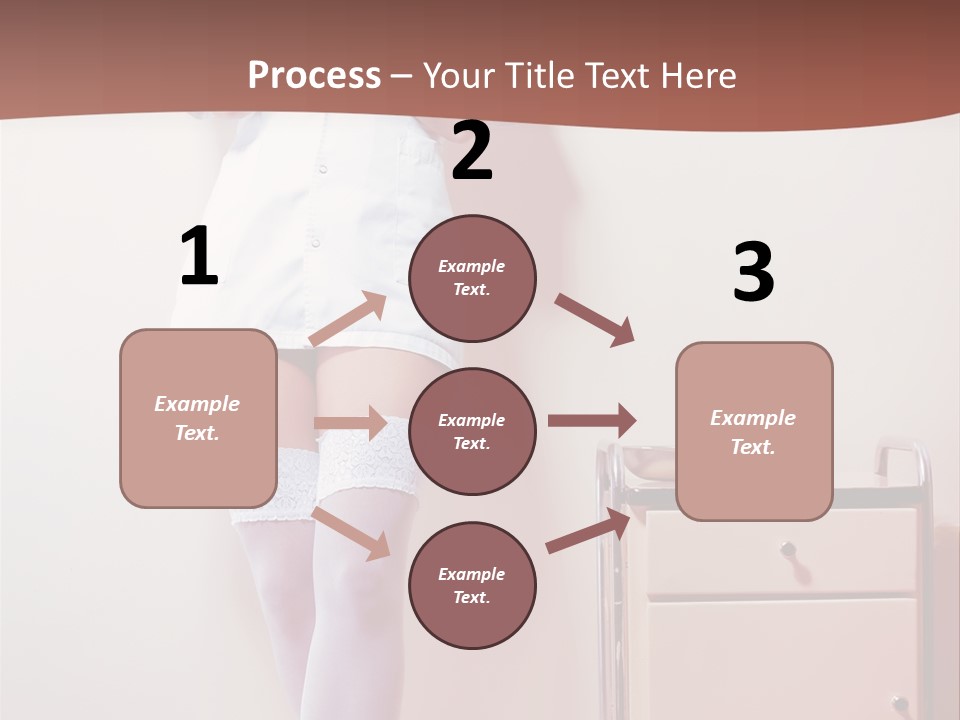 Process – Your Title Text Here

1

Example Text.

2

Example Text.

Example Text.

Example Text.

3

Example Text.